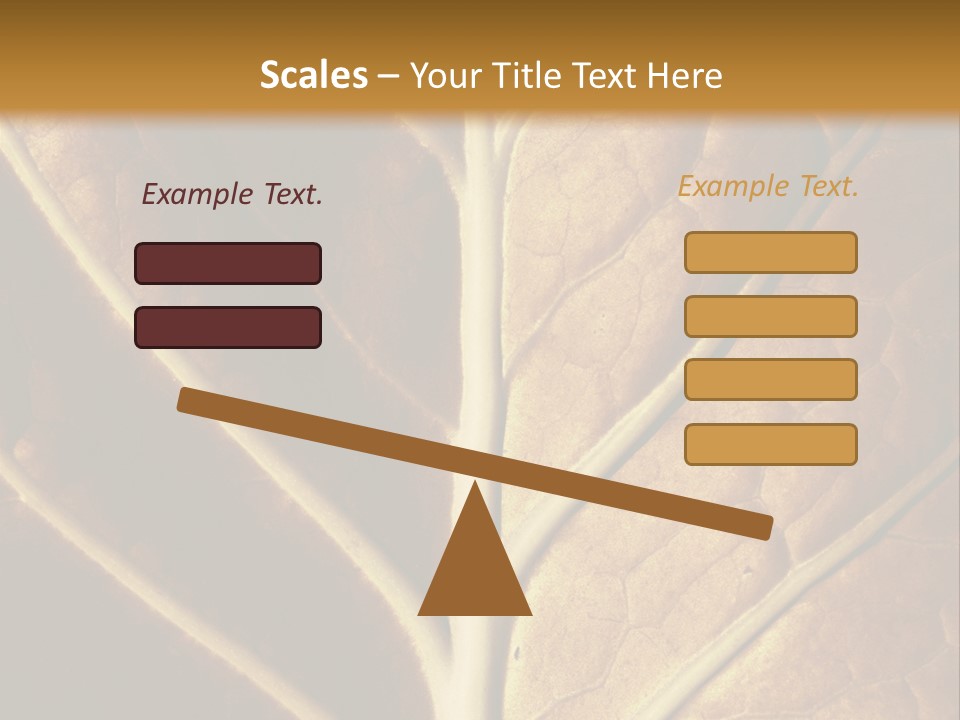 Scales – Your Title Text Here

Example Text.

Example Text.